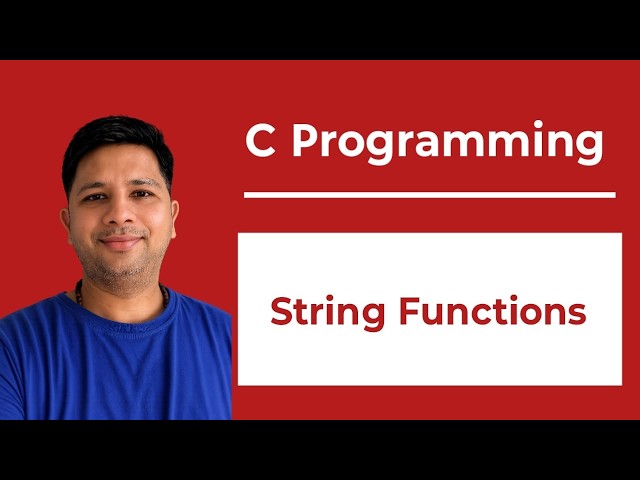 C Programming

String Functions